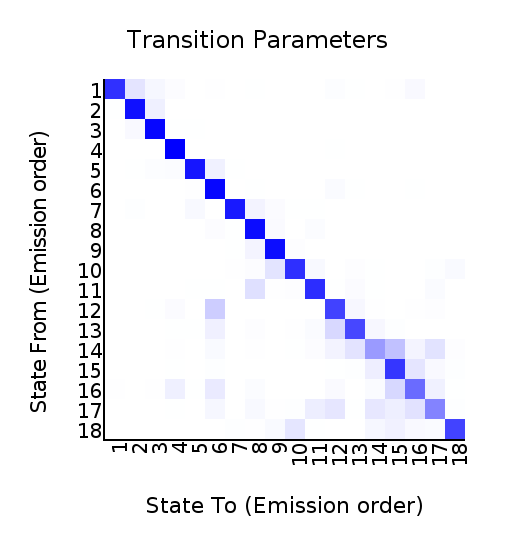 Transition Parameters

State From (Emission order)

1
2
3
4
5
6
7
8
9
10
11
12
13
14
15
16
17
18

1 2 3 4 5 6 7 8 9 10 11 12 13 14 15 16 17 18

State To (Emission order)